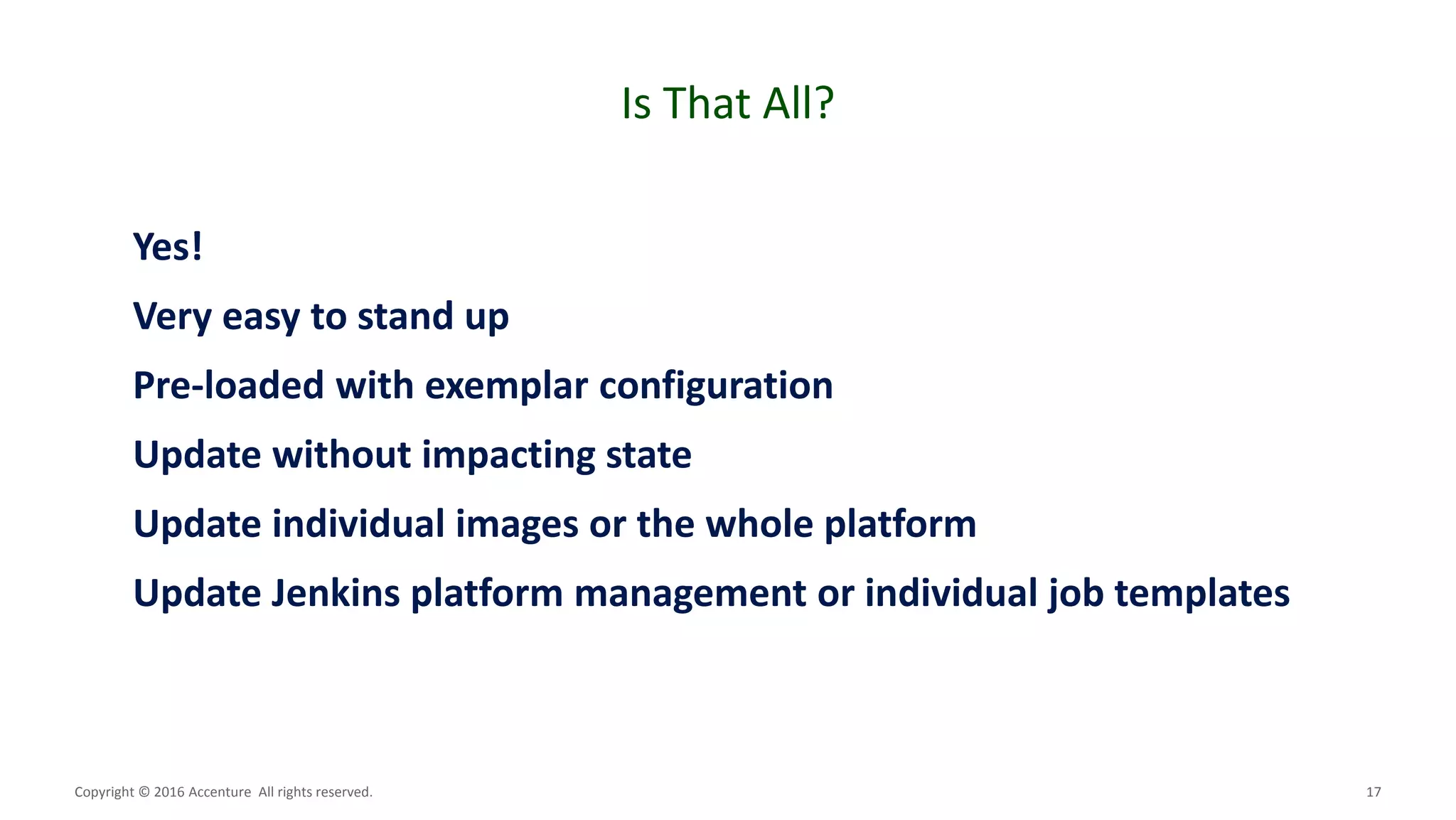 Is That All?

Yes!

Very easy to stand up

Pre-loaded with exemplar configuration

Update without impacting state

Update individual images or the whole platform

Update Jenkins platform management or individual job templates

Copyright © 2016 Accenture All rights reserved.

17